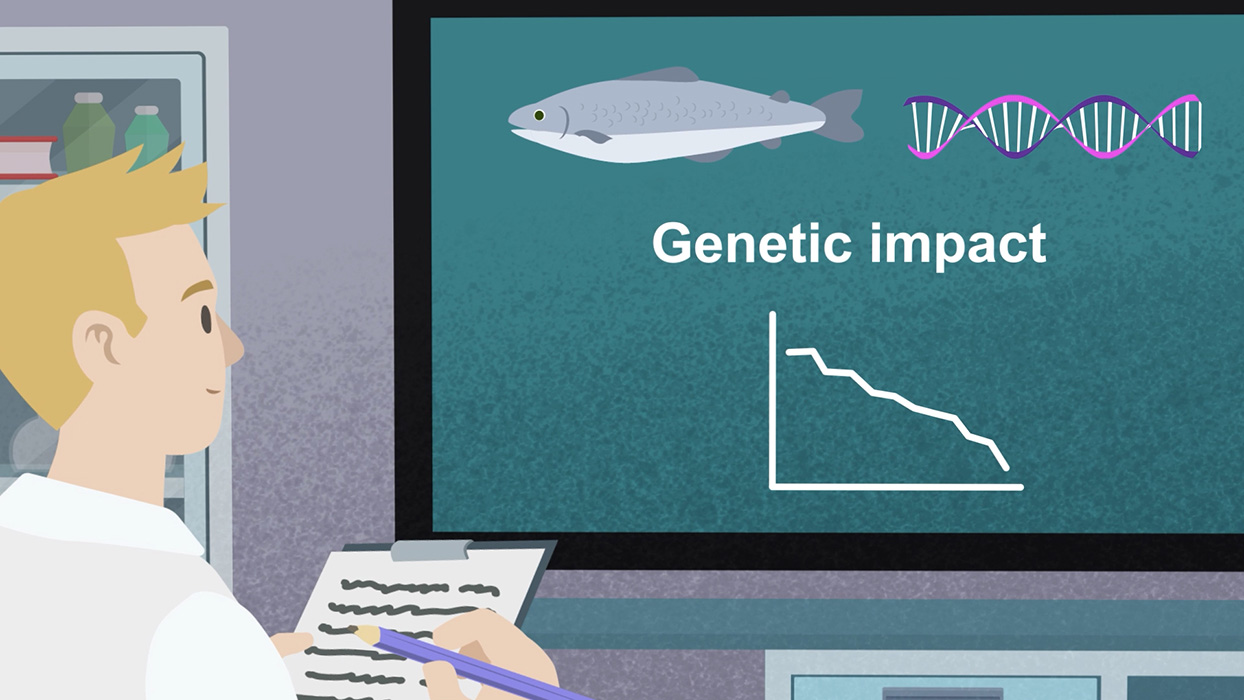 Genetic impact